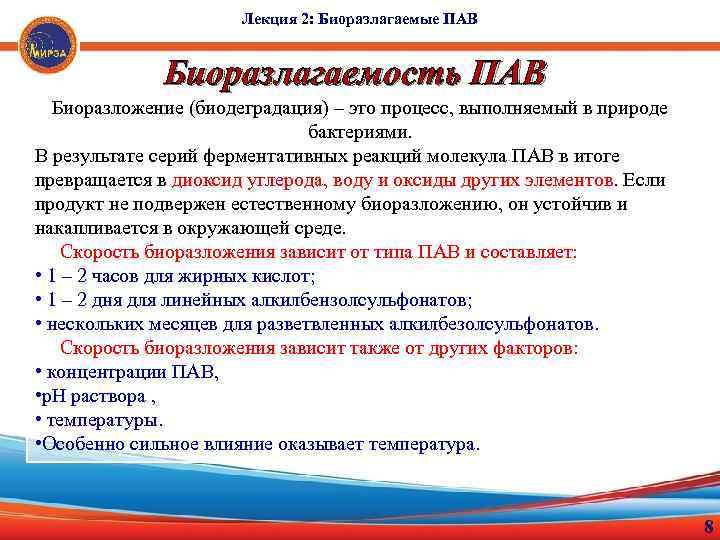 МИРЭА

Лекция 2: Биоразлагаемые ПАВ

Биоразлагаемость ПАВ

Биоразложение (биодеградация) – это процесс, выполняемый в природе бактериями.

В результате серий ферментативных реакций молекула ПАВ в итоге превращается в диоксид углерода, воду и оксиды других элементов. Если продукт не подвержен естественному биоразложению, он устойчив и накапливается в окружающей среде.

Скорость биоразложения зависит от типа ПАВ и составляет:

• 1 – 2 часов для жирных кислот;

• 1 – 2 дня для линейных алкилбензолсульфонатов;

• нескольких месяцев для разветвленных алкилбезолсульфонатов.

Скорость биоразложения зависит также от других факторов:

• концентрации ПАВ,

•рН раствора ,

• температуры.

•Особенно сильное влияние оказывает температура.

8